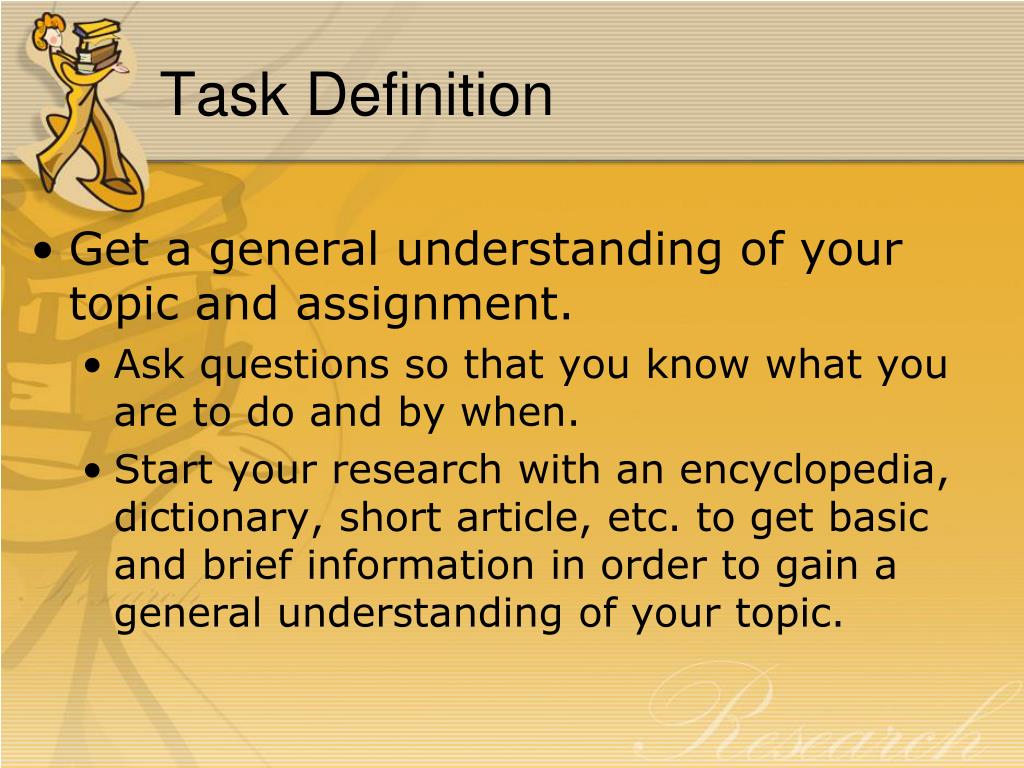 Task Definition

• Get a general understanding of your topic and assignment.
  • Ask questions so that you know what you are to do and by when.
  • Start your research with an encyclopedia, dictionary, short article, etc. to get basic and brief information in order to gain a general understanding of your topic.

Research